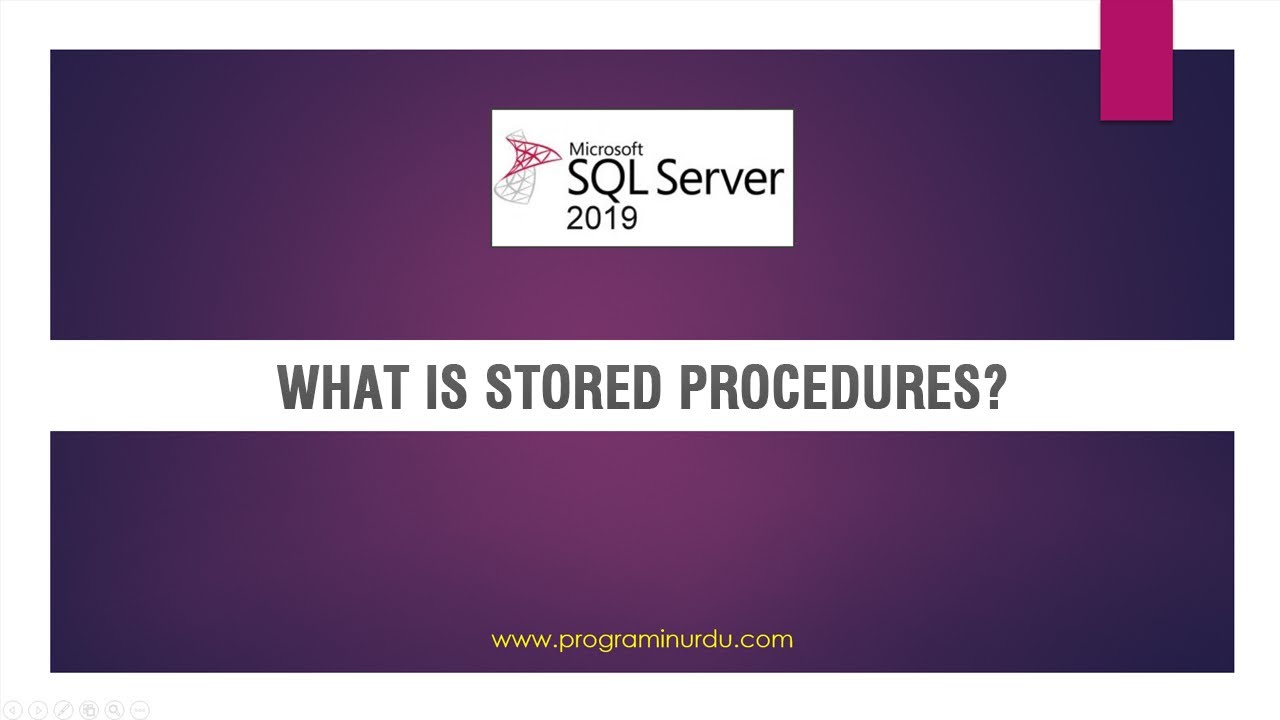 Microsoft
SQL Server
2019

WHAT IS STORED PROCEDURES?

www.programinurdu.com